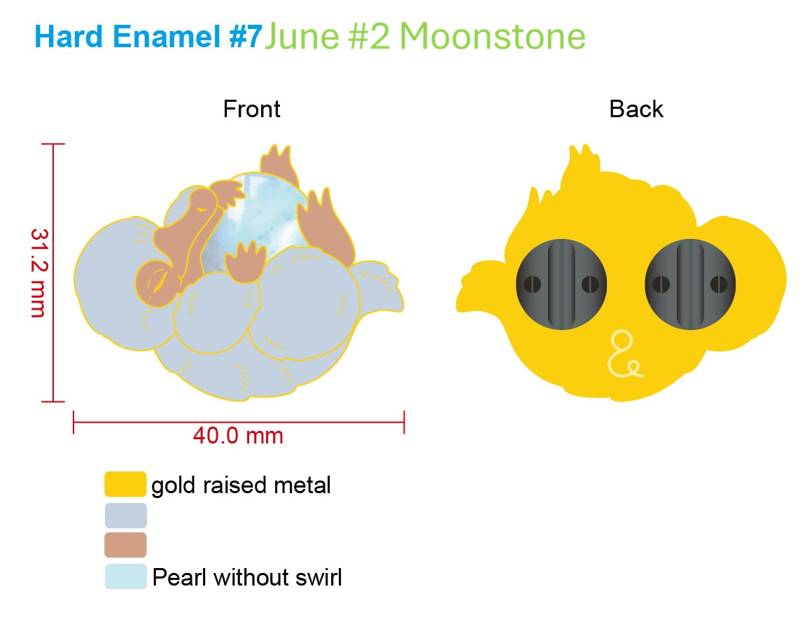 Hard Enamel #7 June #2 Moonstone

Front

Back

31.2 mm

40.0 mm

gold raised metal

Pearl without swirl